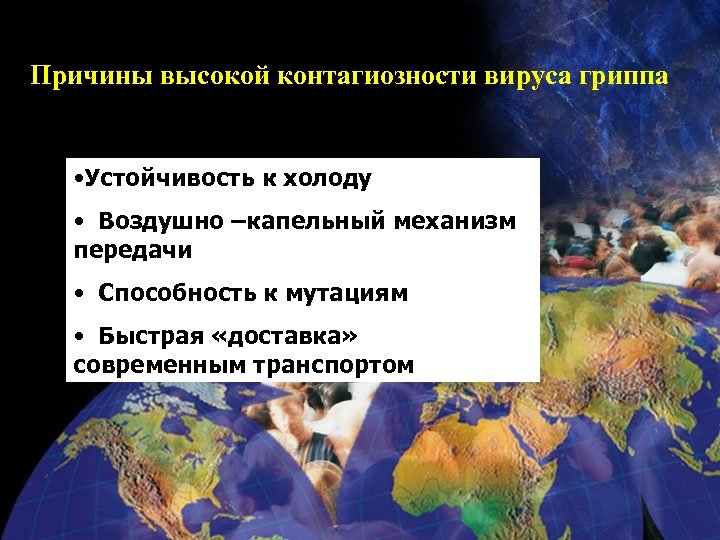 Причины высокой контагиозности вируса гриппа

•Устойчивость к холоду

• Воздушно –капельный механизм передачи

• Способность к мутациям

• Быстрая «доставка» современным транспортом